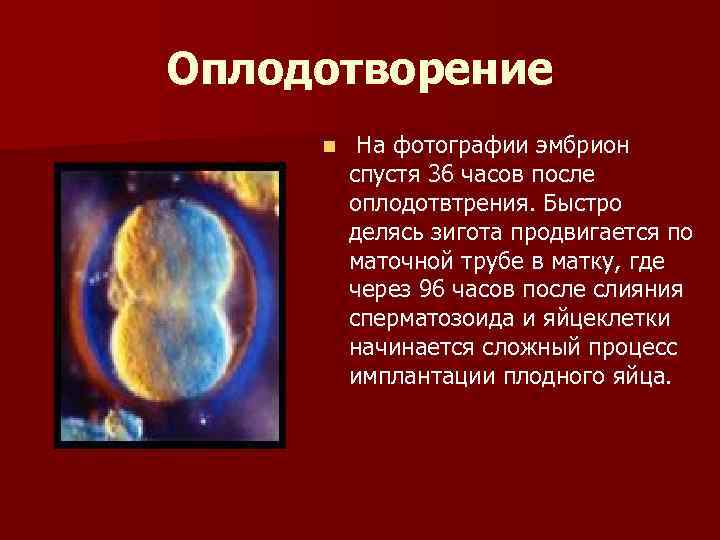 Оплодотворение

На фотографии эмбрион спустя 36 часов после оплодотвтрения. Быстро делясь зигота продвигается по маточной трубе в матку, где через 96 часов после слияния сперматозоида и яйцеклетки начинается сложный процесс имплантации плодного яйца.